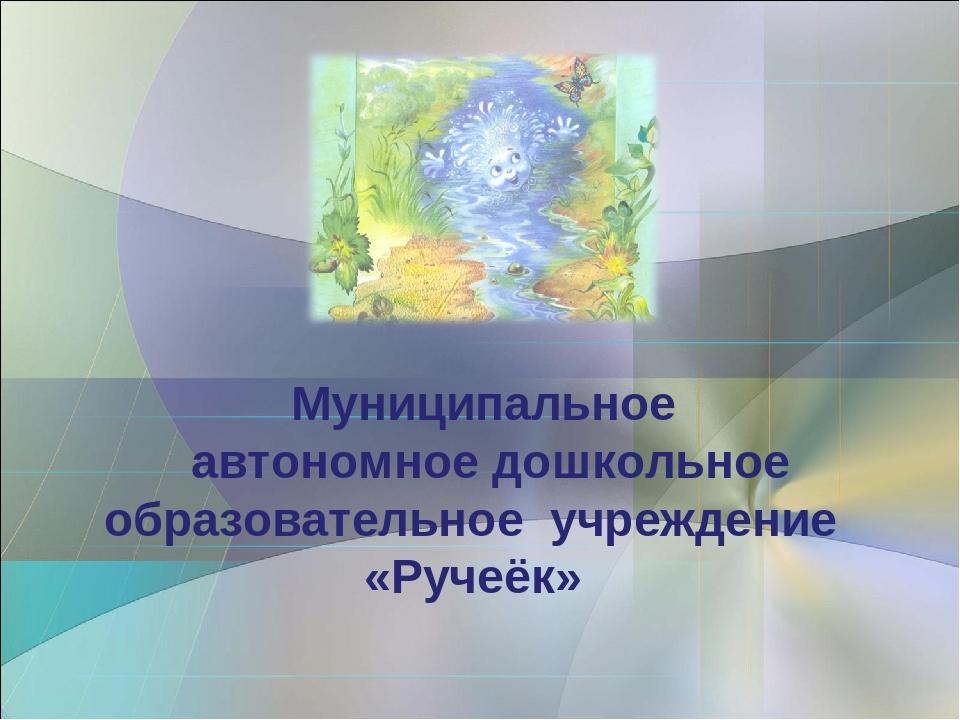 Муниципальное автономное дошкольное образовательное учреждение «Ручеёк»